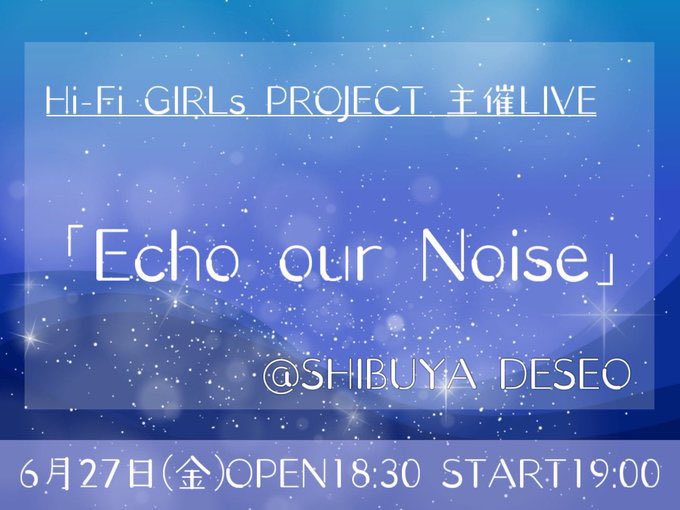 Hi-Fi GIRLs PROJECT 主催LIVE

「Echo our Noise」

@SHIBUYA DESEO

6月27日(金)OPEN18:30 START19:00